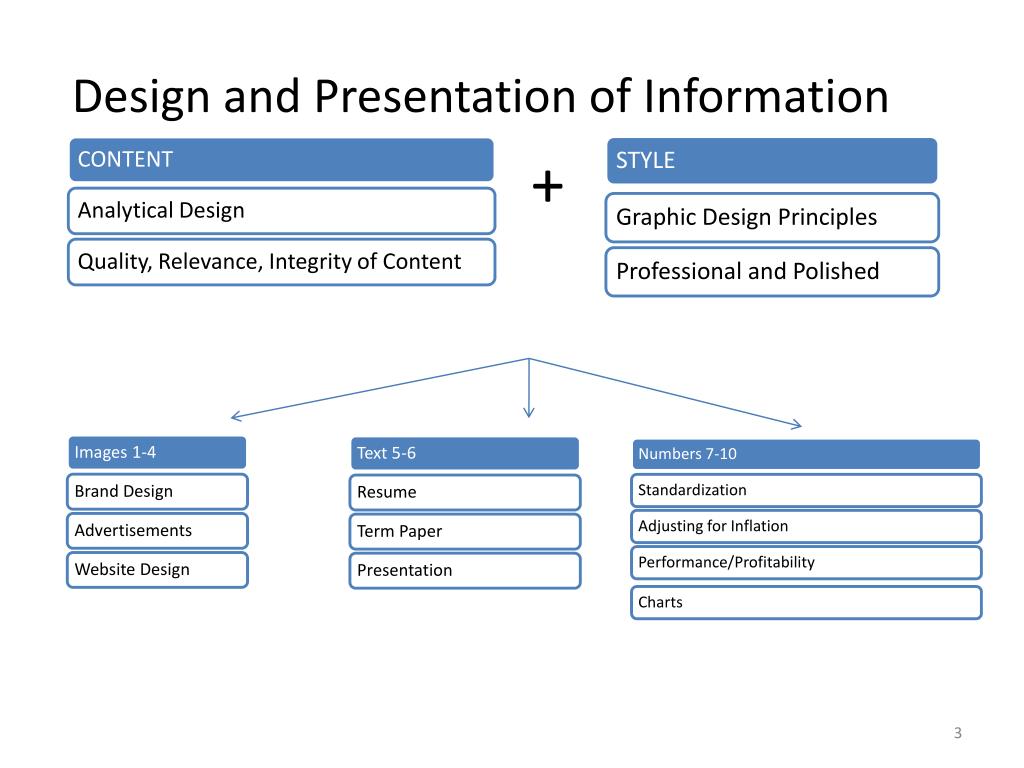 Design and Presentation of Information

CONTENT

Analytical Design

Quality, Relevance, Integrity of Content

+

STYLE

Graphic Design Principles

Professional and Polished

Images 1-4

Brand Design

Advertisements

Website Design

Text 5-6

Resume

Term Paper

Presentation

Numbers 7-10

Standardization

Adjusting for Inflation

Performance/Profitability

Charts

3